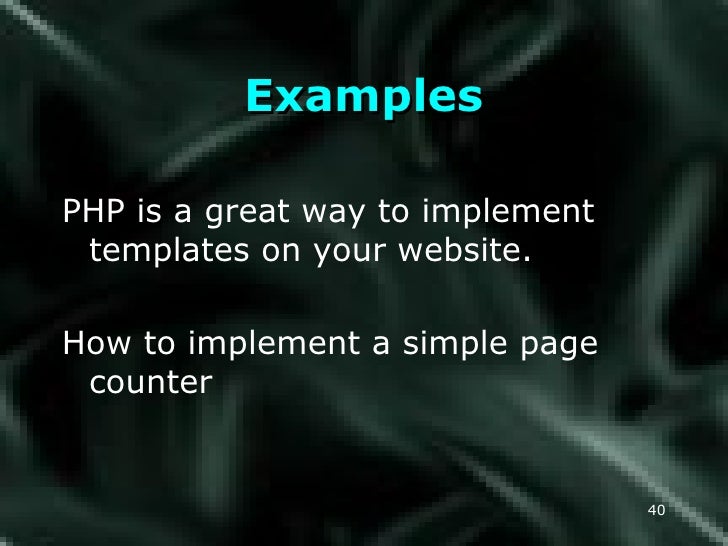 Examples

PHP is a great way to implement templates on your website.

How to implement a simple page counter

40